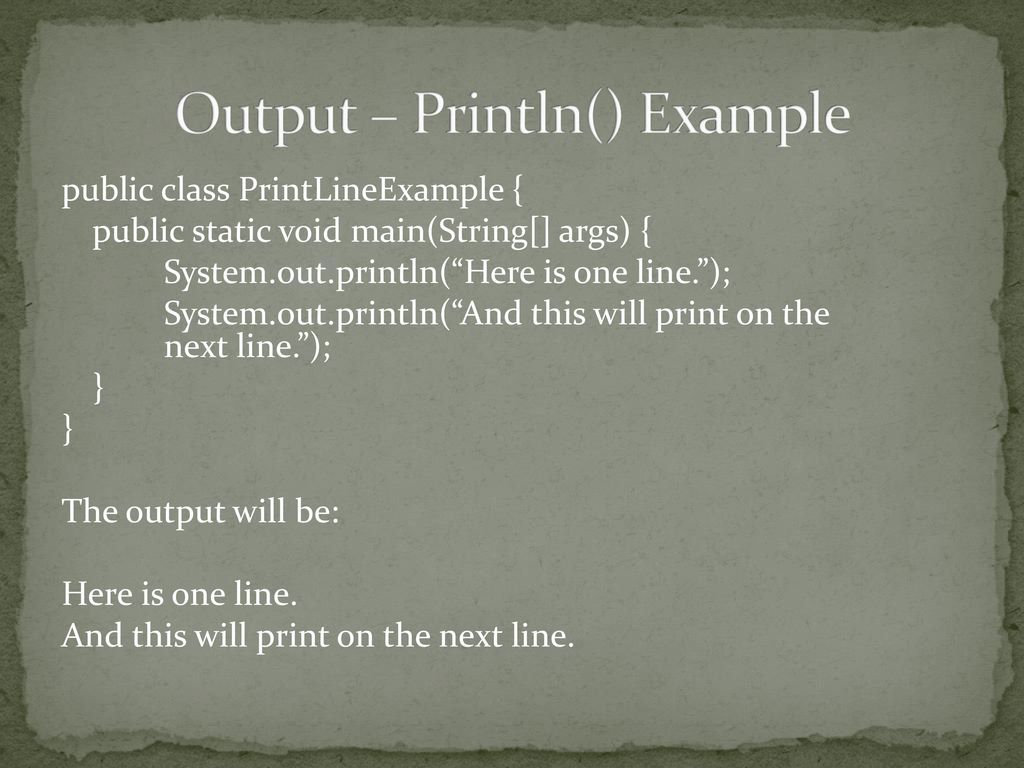 Output – Println() Example

public class PrintLineExample {
public static void main(String[] args) {
System.out.println(“Here is one line.”);
System.out.println(“And this will print on the next line.”);
}
}

The output will be:

Here is one line.
And this will print on the next line.